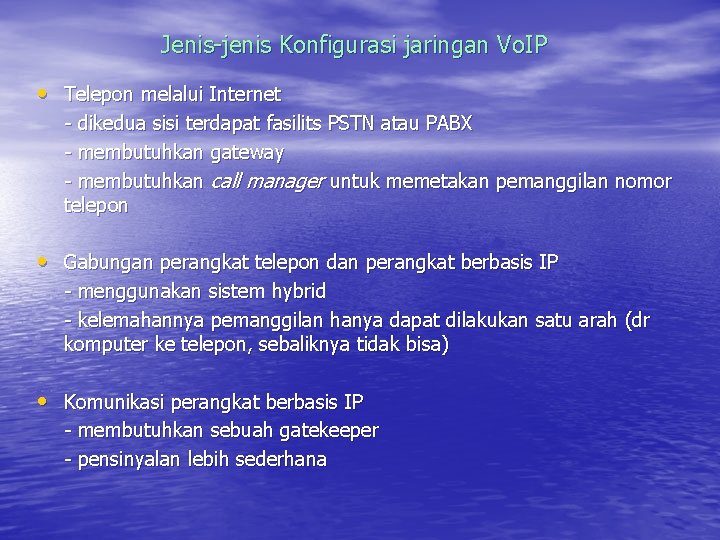 Jenis-jenis Konfigurasi jaringan VoIP

• Telepon melalui Internet
- dikedua sisi terdapat fasilits PSTN atau PABX
- membutuhkan gateway
- membutuhkan call manager untuk memetakan pemanggilan nomor telepon

• Gabungan perangkat telepon dan perangkat berbasis IP
- menggunakan sistem hybrid
- kelemahannya pemanggilan hanya dapat dilakukan satu arah (dr komputer ke telepon, sebaliknya tidak bisa)

• Komunikasi perangkat berbasis IP
- membutuhkan sebuah gatekeeper
- pensinyalan lebih sederhana